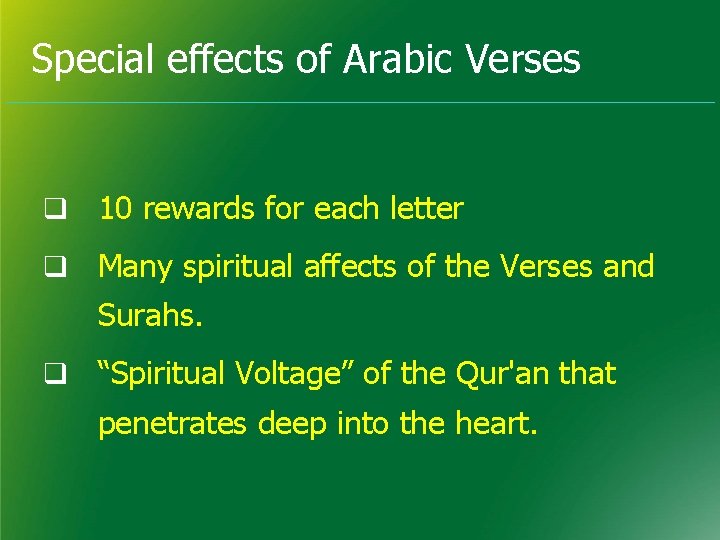 Special effects of Arabic Verses

❑ 10 rewards for each letter

❑ Many spiritual affects of the Verses and Surahs.

❑ “Spiritual Voltage” of the Qur'an that penetrates deep into the heart.